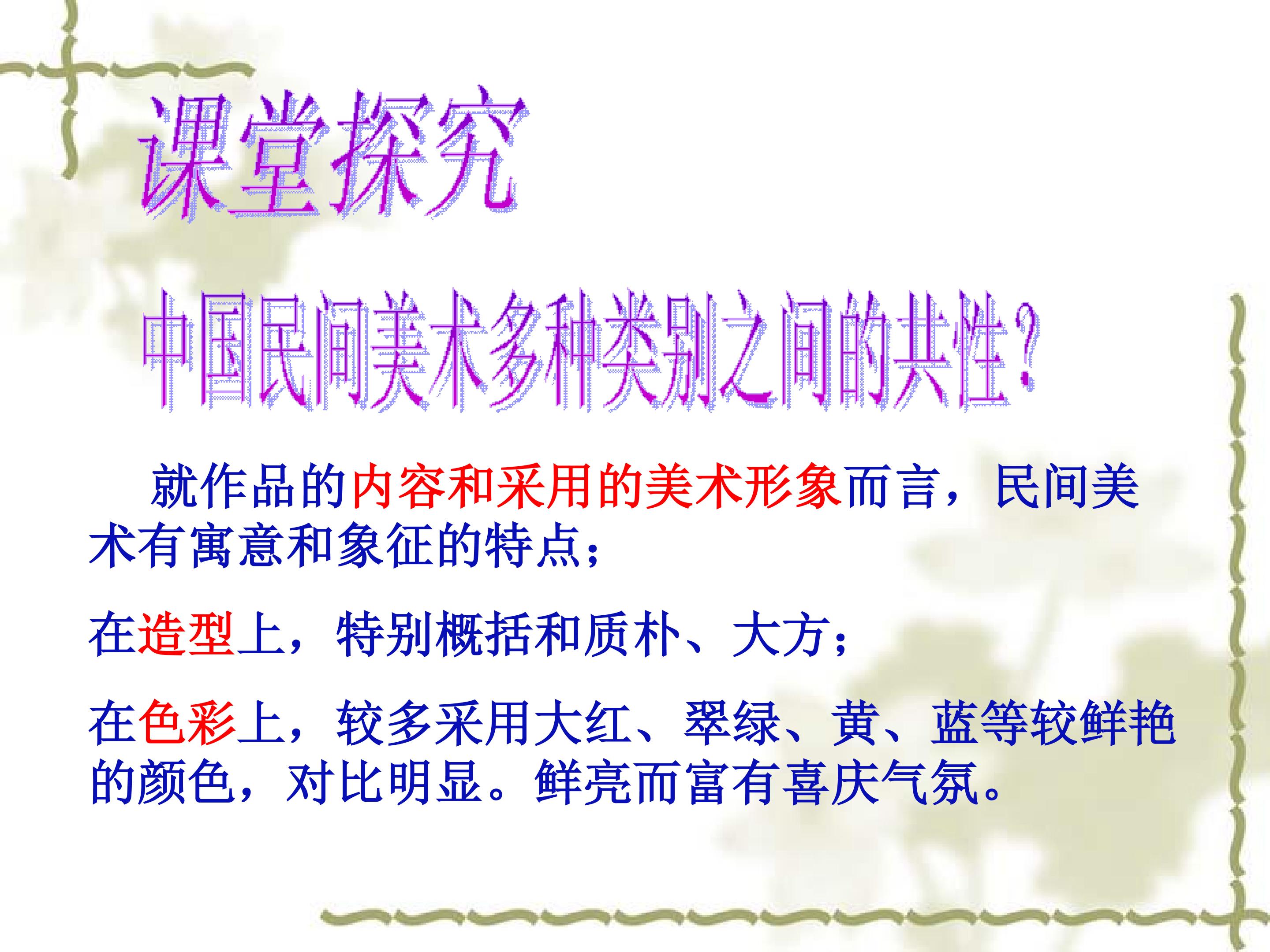 课堂探究

中国民间美术多种类别之间的共性？

就作品的内容和采用的美术形象而言，民间美术有寓意和象征的特点；

在造型上，特别概括和质朴、大方；

在色彩上，较多采用大红、翠绿、黄、蓝等较鲜艳的颜色，对比明显。鲜亮而富有喜庆气氛。